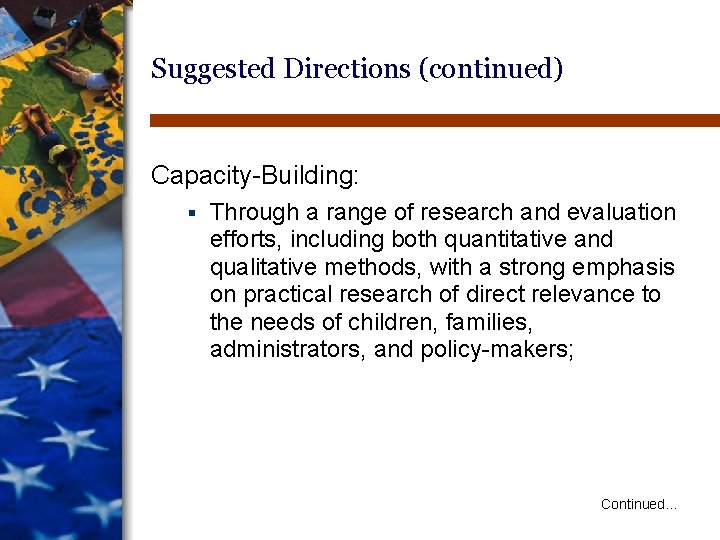 Suggested Directions (continued)

Capacity-Building:

▪ Through a range of research and evaluation efforts, including both quantitative and qualitative methods, with a strong emphasis on practical research of direct relevance to the needs of children, families, administrators, and policy-makers;

Continued…